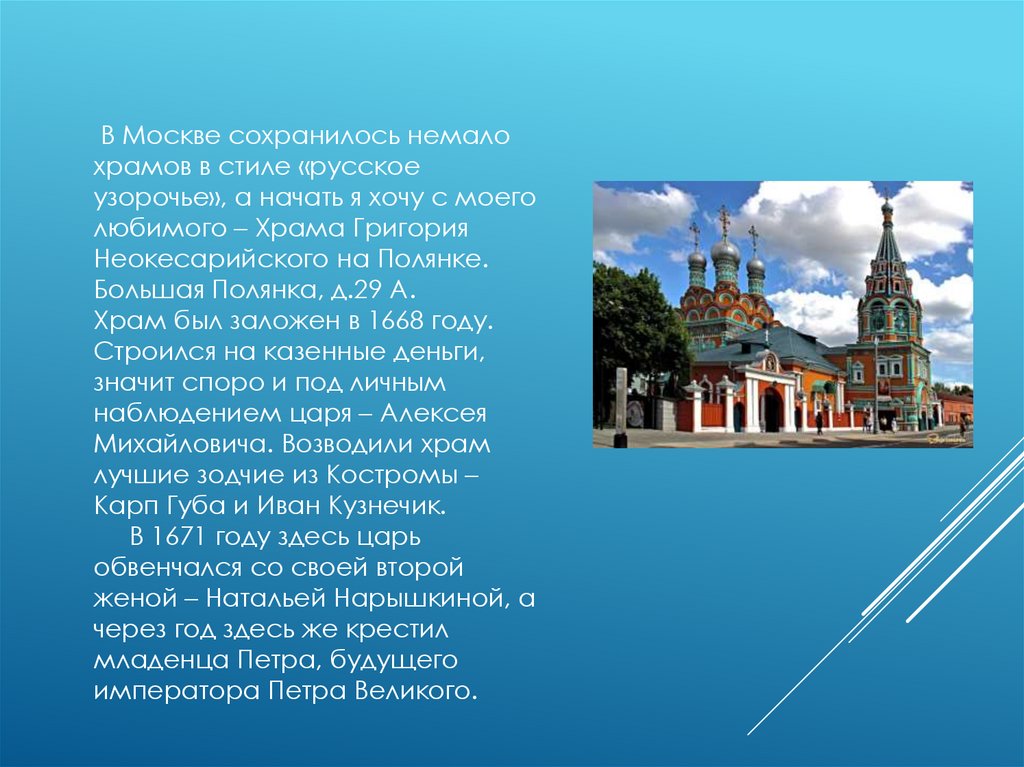 В Москве сохранилось немало храмов в стиле «русское узорочье», а начать я хочу с моего любимого – Храма Григория Неокесарийского на Полянке. Большая Полянка, д.29 А.
Храм был заложен в 1668 году. Строился на казенные деньги, значит споро и под личным наблюдением царя – Алексея Михайловича. Возводили храм лучшие зодчие из Костромы – Карп Губа и Иван Кузнечик.

В 1671 году здесь царь обвенчался со своей второй женой – Натальей Нарышкиной, а через год здесь же крестил младенца Петра, будущего императора Петра Великого.